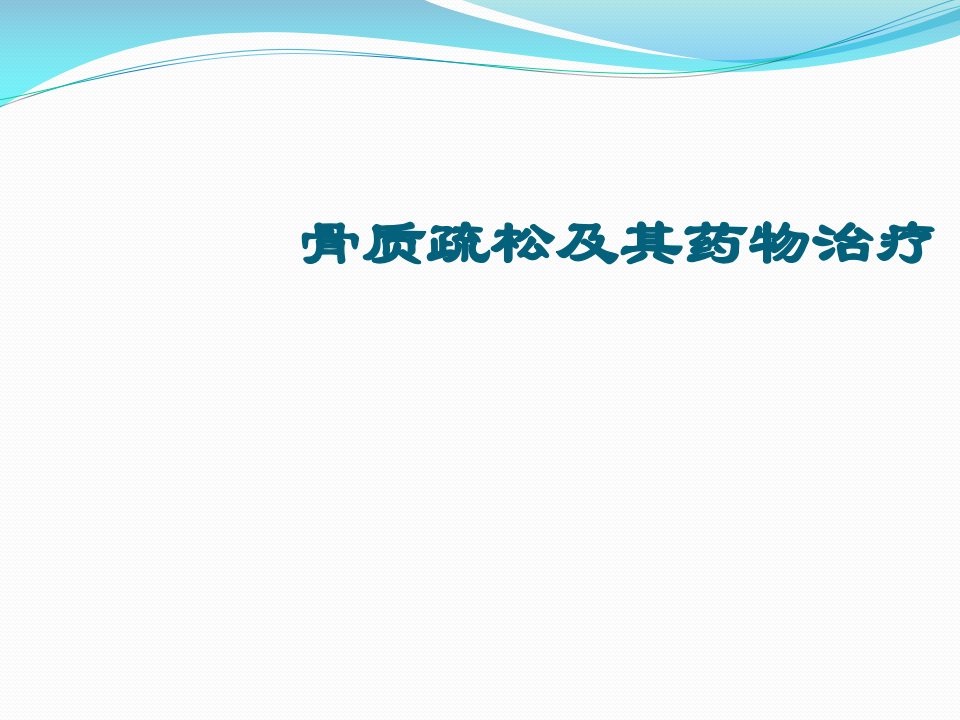 骨质疏松及其药物治疗